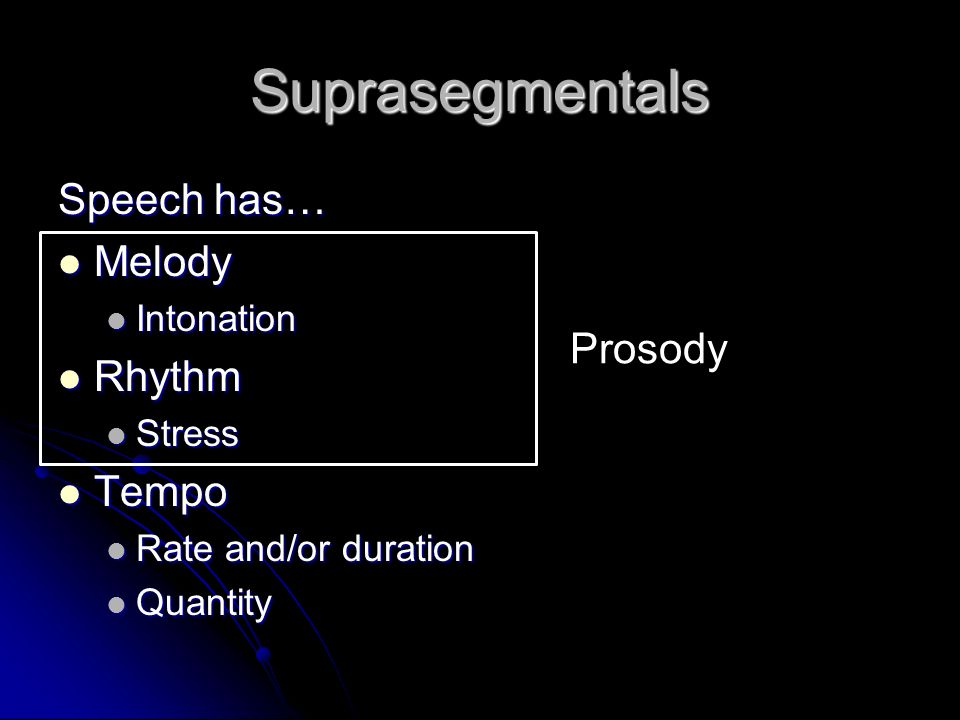 Suprasegmentals

Speech has…

- Melody
  - Intonation
- Rhythm
  - Stress
- Tempo
  - Rate and/or duration
  - Quantity

Prosody